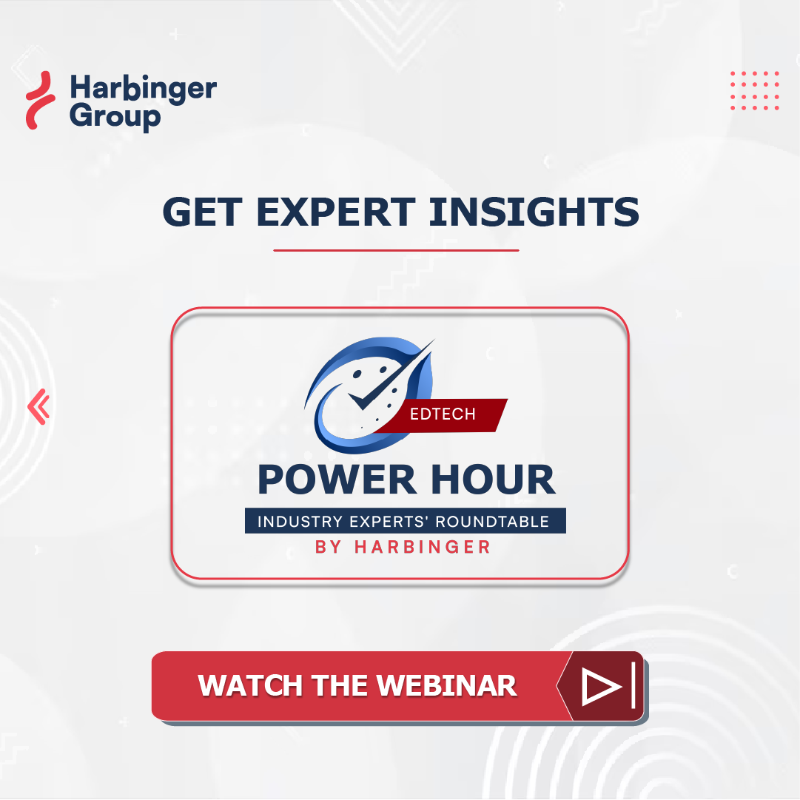 Harbinger Group

GET EXPERT INSIGHTS

EDTECH

POWER HOUR

INDUSTRY EXPERTS' ROUNDTABLE

BY HARBINGER

WATCH THE WEBINAR